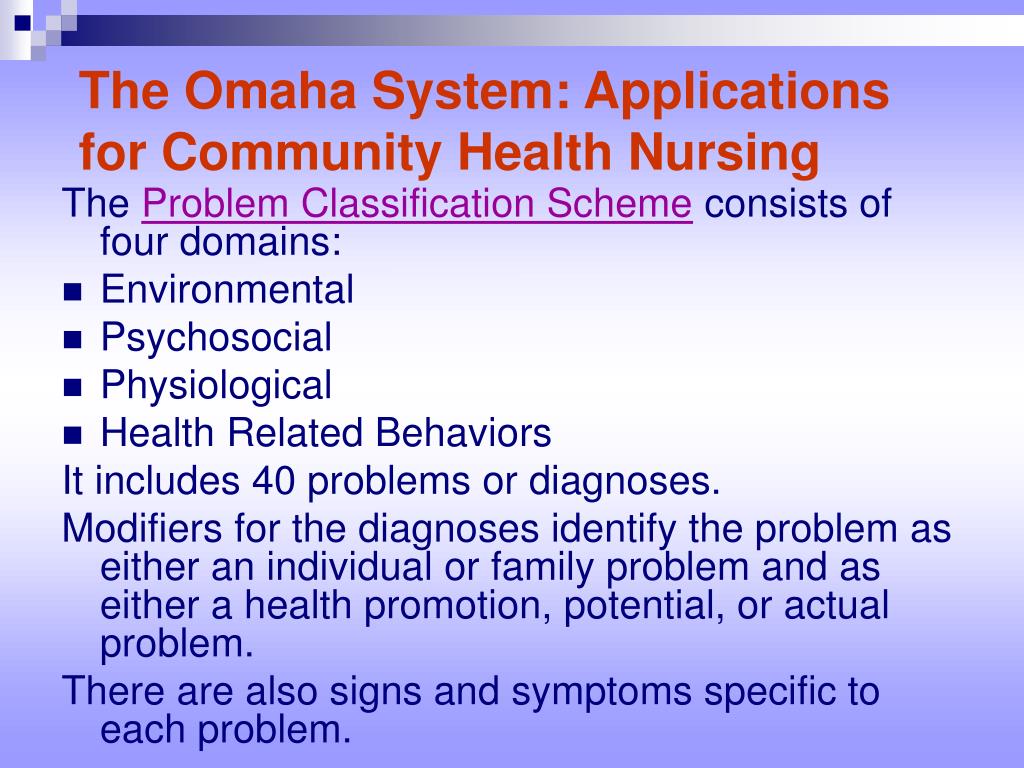 The Omaha System: Applications for Community Health Nursing

The Problem Classification Scheme consists of four domains:

- Environmental
- Psychosocial
- Physiological
- Health Related Behaviors

It includes 40 problems or diagnoses.

Modifiers for the diagnoses identify the problem as either an individual or family problem and as either a health promotion, potential, or actual problem.

There are also signs and symptoms specific to each problem.